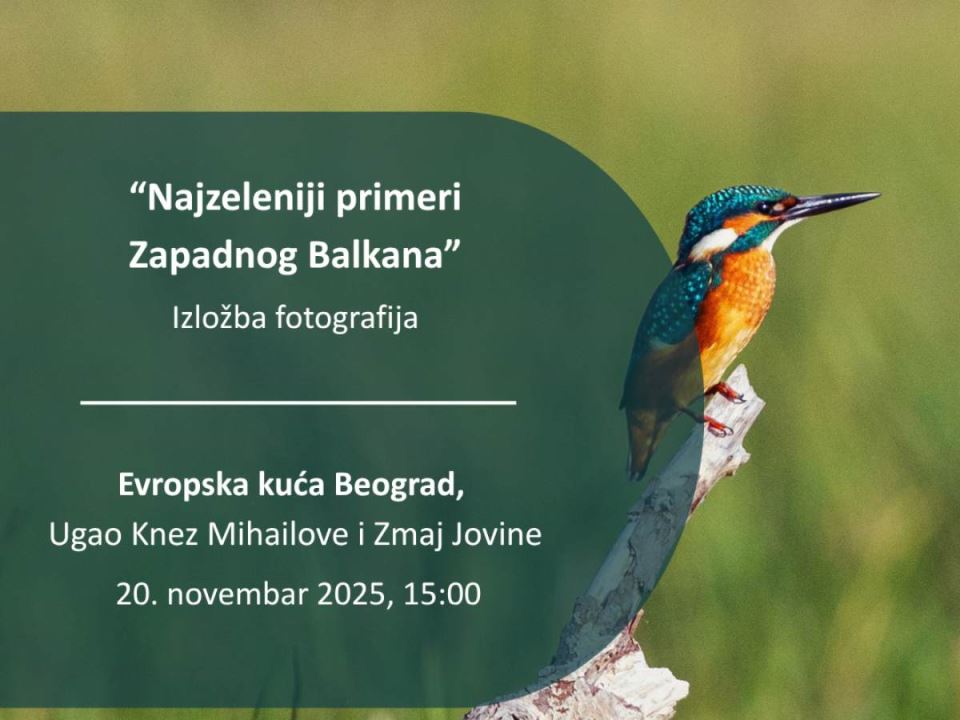 “Najzeleniji primeri Zapadnog Balkana”

Izložba fotografija

Evropska kuća Beograd,
Ugao Knez Mihailove i Zmaj Jovine

20. novembar 2025, 15:00